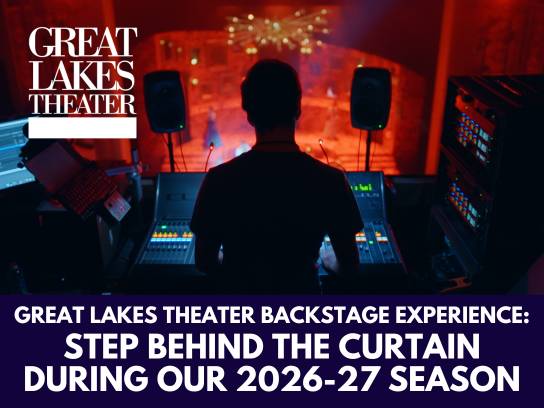 GREAT LAKES THEATER

GREAT LAKES THEATER BACKSTAGE EXPERIENCE:
STEP BEHIND THE CURTAIN DURING OUR 2026-27 SEASON